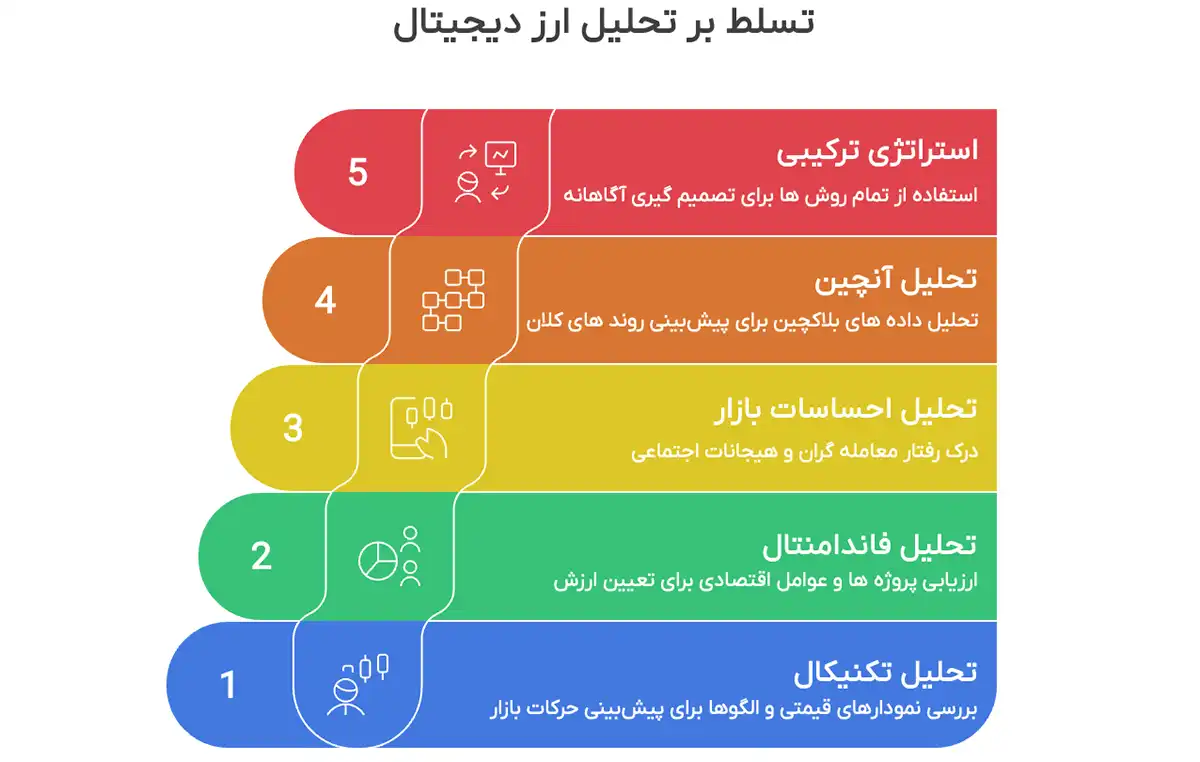 تسلط بر تحلیل ارز دیجیتال

5
استراتژی ترکیبی
استفاده از تمام روش ها برای تصمیم گیری آگاهانه

4
تحلیل آنچین
تحلیل داده های بلاکچین برای پیش‌بینی روند های کلان

3
تحلیل احساسات بازار
درک رفتار معامله گران و هیجانات اجتماعی

2
تحلیل فاندامنتال
ارزیابی پروژه ها و عوامل اقتصادی برای تعیین ارزش

1
تحلیل تکنیکال
بررسی نمودارهای قیمتی و الگوها برای پیش‌بینی حرکات بازار